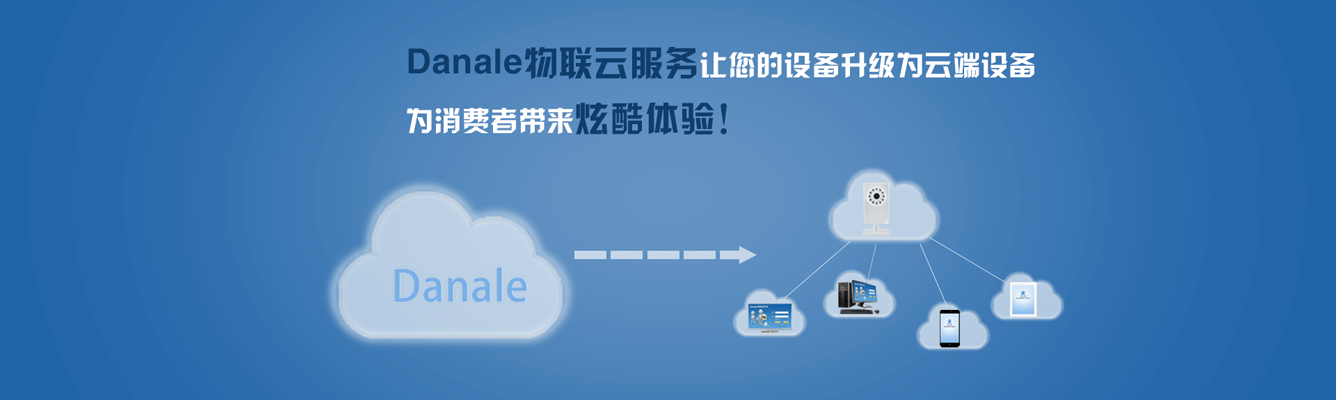 Danale物联云服务让您的设备升级为云端设备

为消费者带来炫酷体验！

Danale